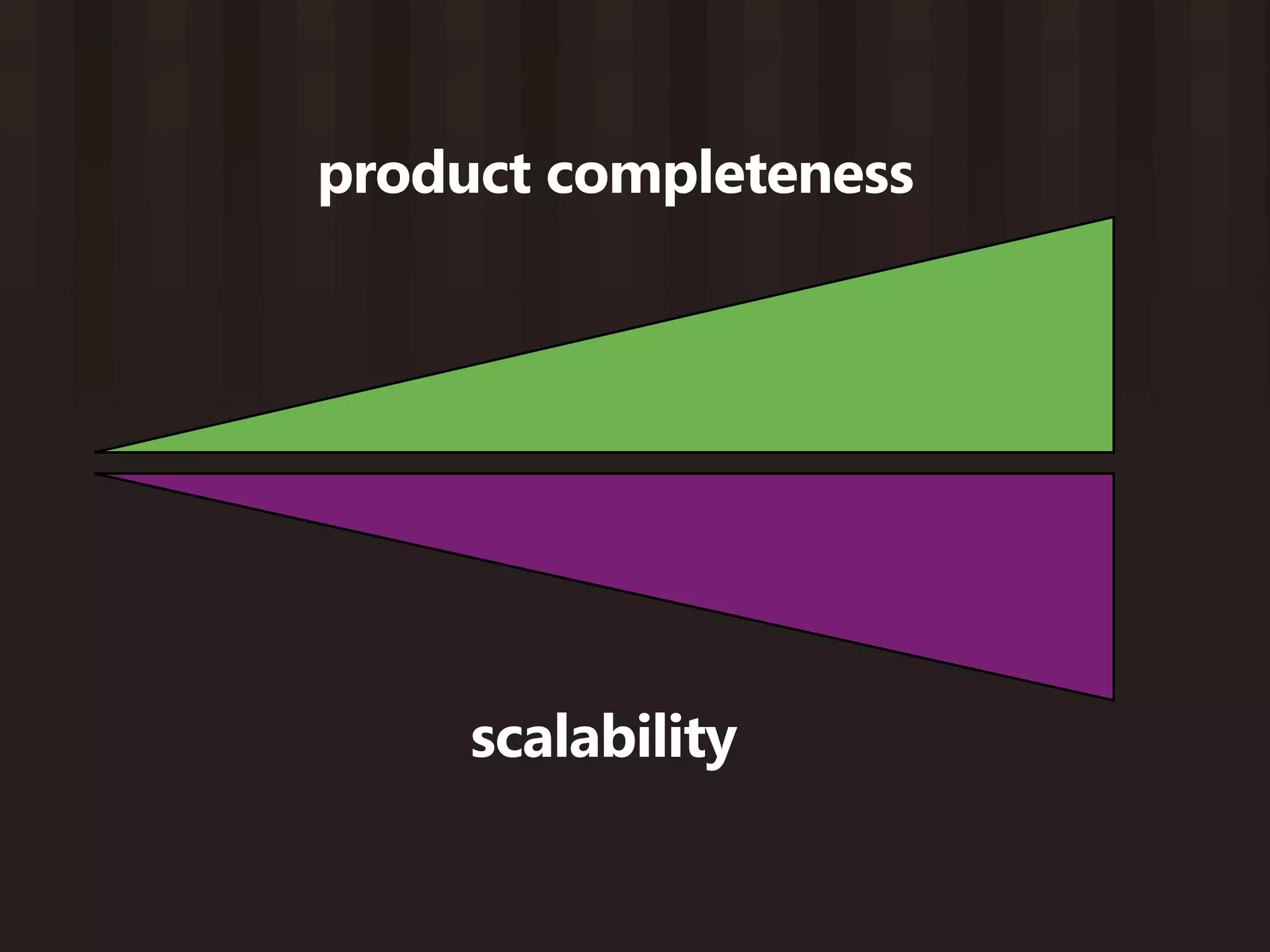 product completeness

scalability